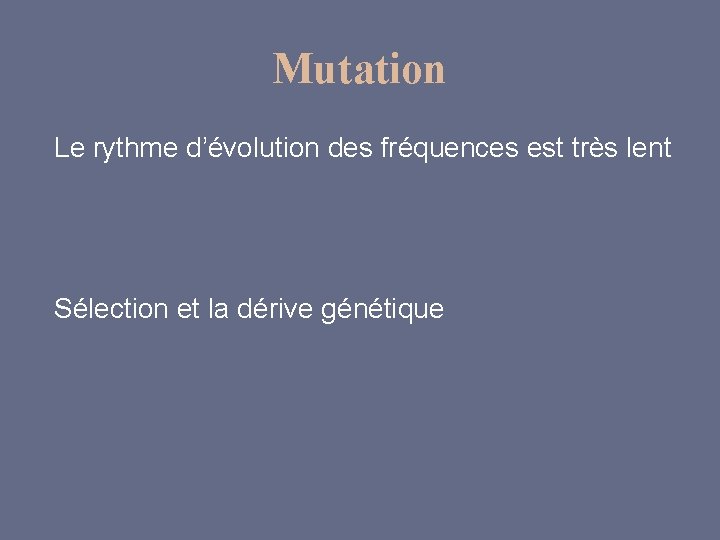 Mutation

Le rythme d’évolution des fréquences est très lent

Sélection et la dérive génétique